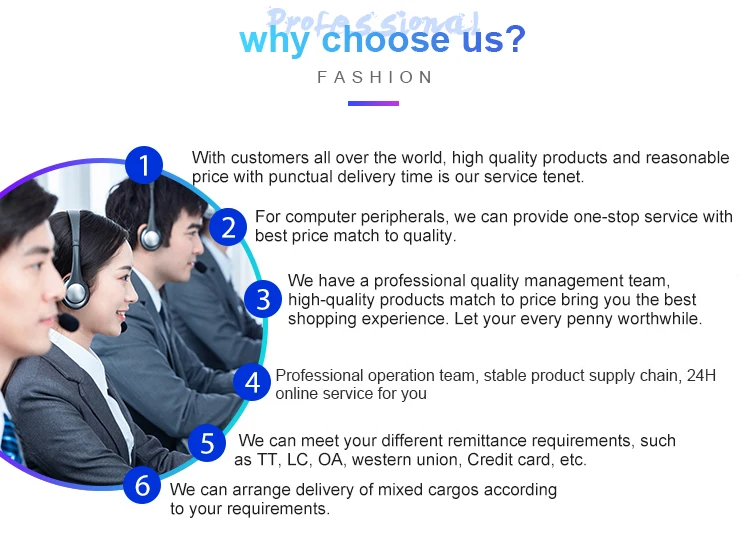 Professional
why choose us?
FASHION

1 With customers all over the world, high quality products and reasonable price with punctual delivery time is our service tenet.

2 For computer peripherals, we can provide one-stop service with best price match to quality.

3 We have a professional quality management team, high-quality products match to price bring you the best shopping experience. Let your every penny worthwhile.

4 Professional operation team, stable product supply chain, 24H online service for you

5 We can meet your different remittance requirements, such as TT, LC, OA, western union, Credit card, etc.

6 We can arrange delivery of mixed cargos according to your requirements.